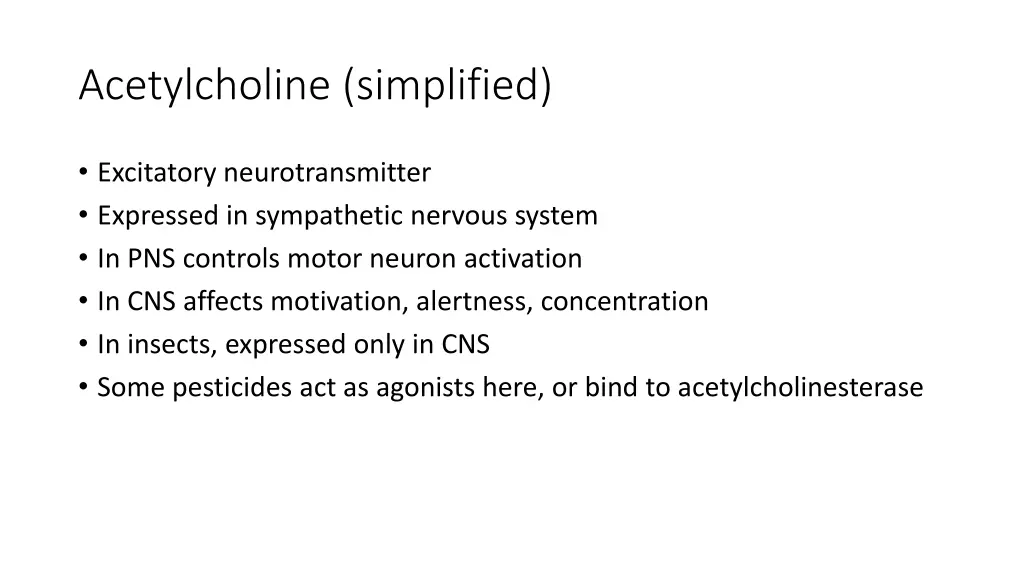 Acetylcholine (simplified)

• Excitatory neurotransmitter
• Expressed in sympathetic nervous system
• In PNS controls motor neuron activation
• In CNS affects motivation, alertness, concentration
• In insects, expressed only in CNS
• Some pesticides act as agonists here, or bind to acetylcholinesterase